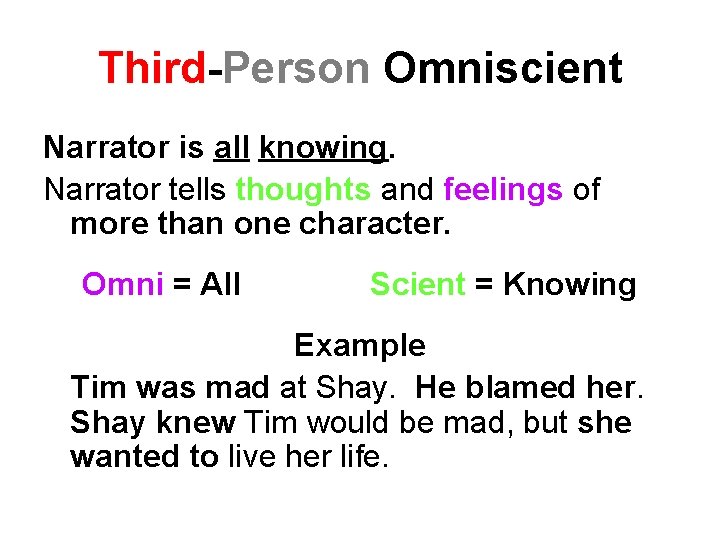 Third-Person Omniscient

Narrator is all knowing.

Narrator tells thoughts and feelings of more than one character.

Omni = All

Scient = Knowing

Example

Tim was mad at Shay. He blamed her. Shay knew Tim would be mad, but she wanted to live her life.